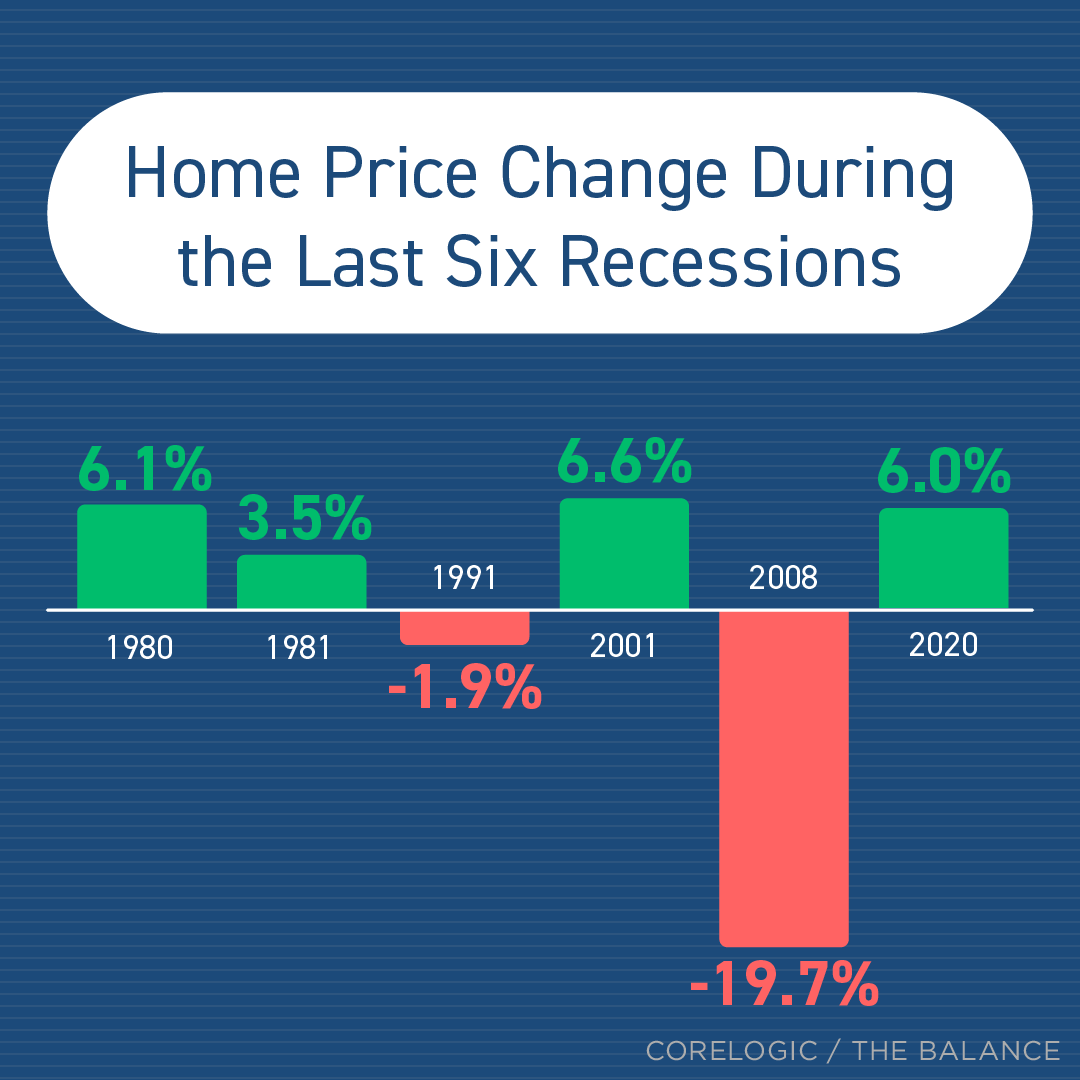 Home Price Change During the Last Six Recessions

6.1%
1980

3.5%
1981

1991
-1.9%

6.6%
2001

2008
-19.7%

6.0%
2020

CORELOGIC / THE BALANCE